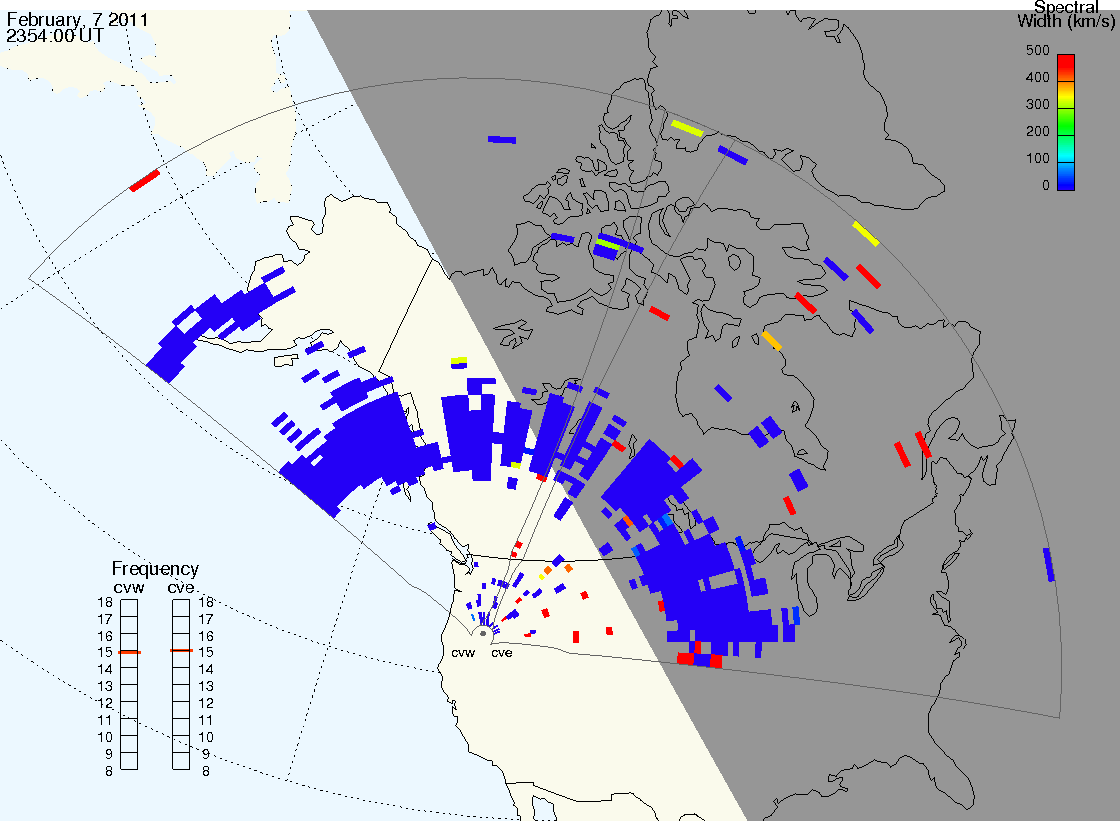 February, 7 2011
2354:00 UT

Spectral
Width (km/s)
500
400
300
200
100
0

Frequency
cvw cve
18 18
17 17
16 16
15 15
14 14
13 13
12 12
11 11
10 10
9 9
8 8

cvw cve